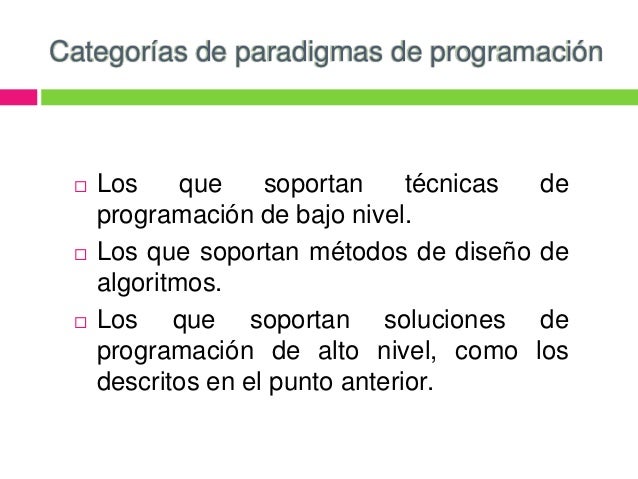 Categorías de paradigmas de programación

□ Los que soportan técnicas de programación de bajo nivel.

□ Los que soportan métodos de diseño de algoritmos.

□ Los que soportan soluciones de programación de alto nivel, como los descritos en el punto anterior.